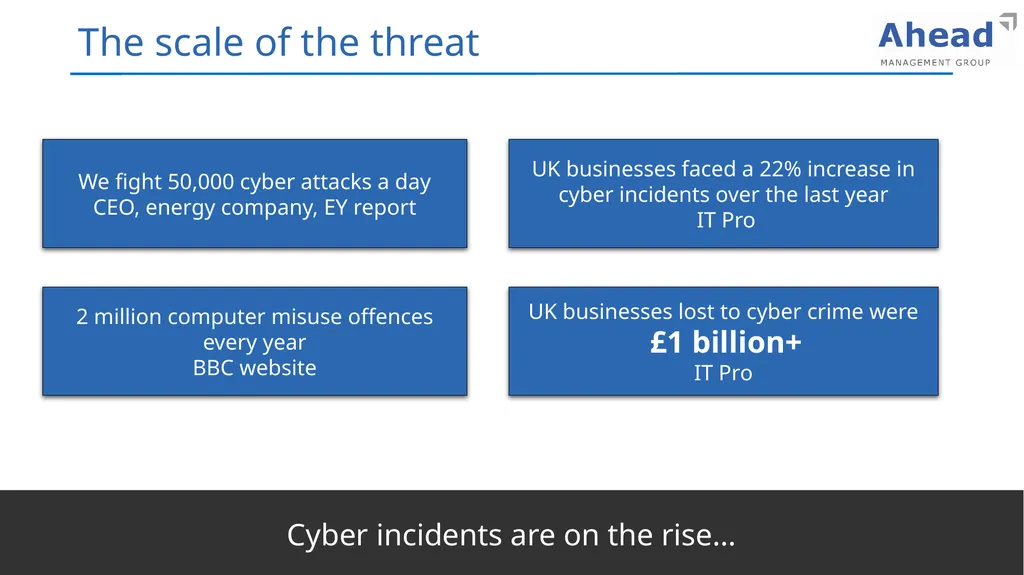 The scale of the threat

Ahead
MANAGEMENT GROUP

We fight 50,000 cyber attacks a day
CEO, energy company, EY report

UK businesses faced a 22% increase in cyber incidents over the last year
IT Pro

2 million computer misuse offences every year
BBC website

UK businesses lost to cyber crime were
£1 billion+
IT Pro

Cyber incidents are on the rise…